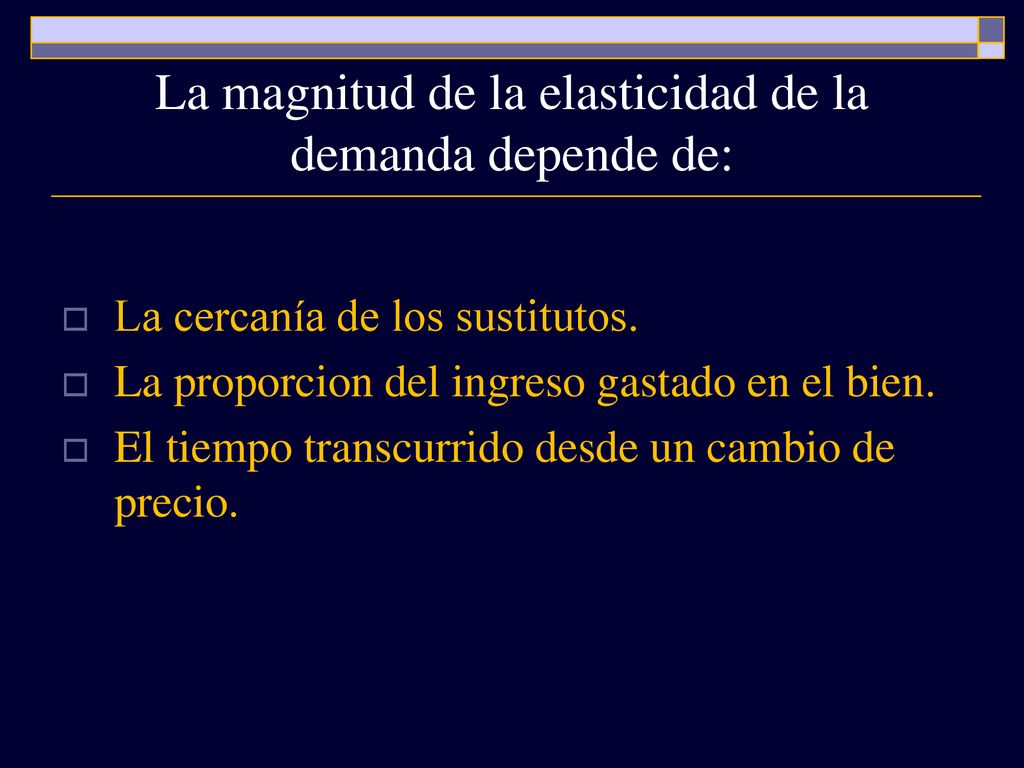 La magnitud de la elasticidad de la demanda depende de:

La cercanía de los sustitutos.

La proporcion del ingreso gastado en el bien.

El tiempo transcurrido desde un cambio de precio.